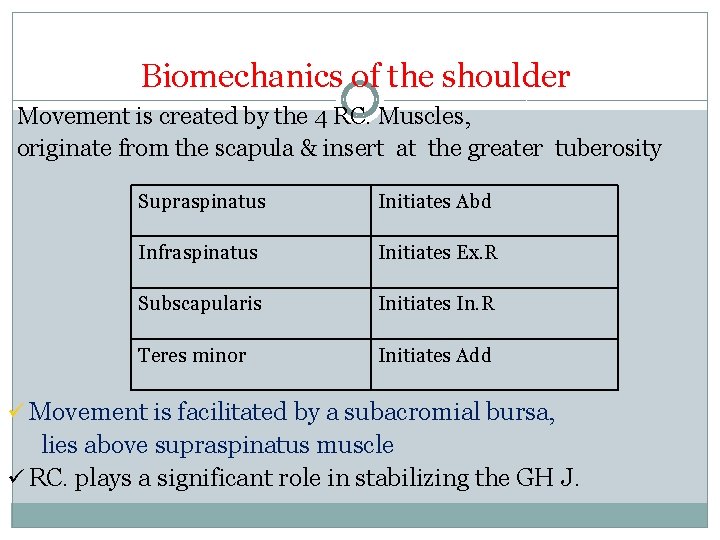 Biomechanics of the shoulder

Movement is created by the 4 RC. Muscles, originate from the scapula & insert at the greater tuberosity

| Supraspinatus | Initiates Abd |
|---|---|
| Infraspinatus | Initiates Ex.R |
| Subscapularis | Initiates In.R |
| Teres minor | Initiates Add |

✓ Movement is facilitated by a subacromial bursa, lies above supraspinatus muscle

✓ RC. plays a significant role in stabilizing the GH J.